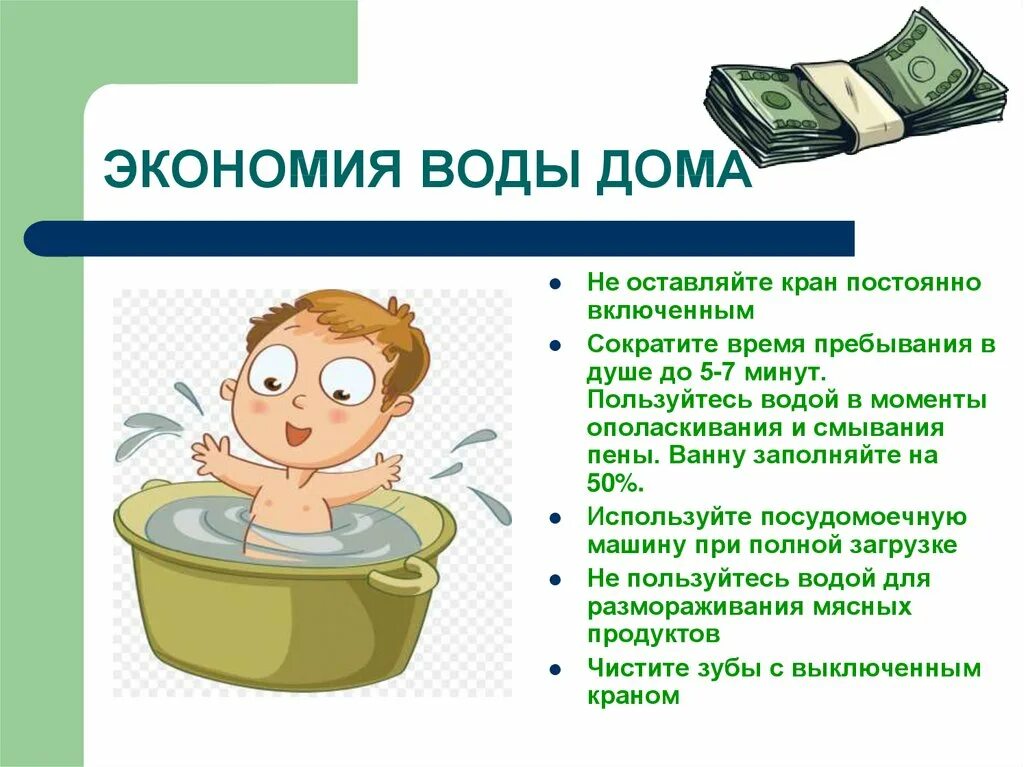 ЭКОНОМИЯ ВОДЫ ДОМА

- Не оставляйте кран постоянно включенным
- Сократите время пребывания в душе до 5-7 минут. Пользуйтесь водой в моменты ополаскивания и смывания пены. Ванну заполняйте на 50%.
- Используйте посудомоечную машину при полной загрузке
- Не пользуйтесь водой для размораживания мясных продуктов
- Чистите зубы с выключенным краном